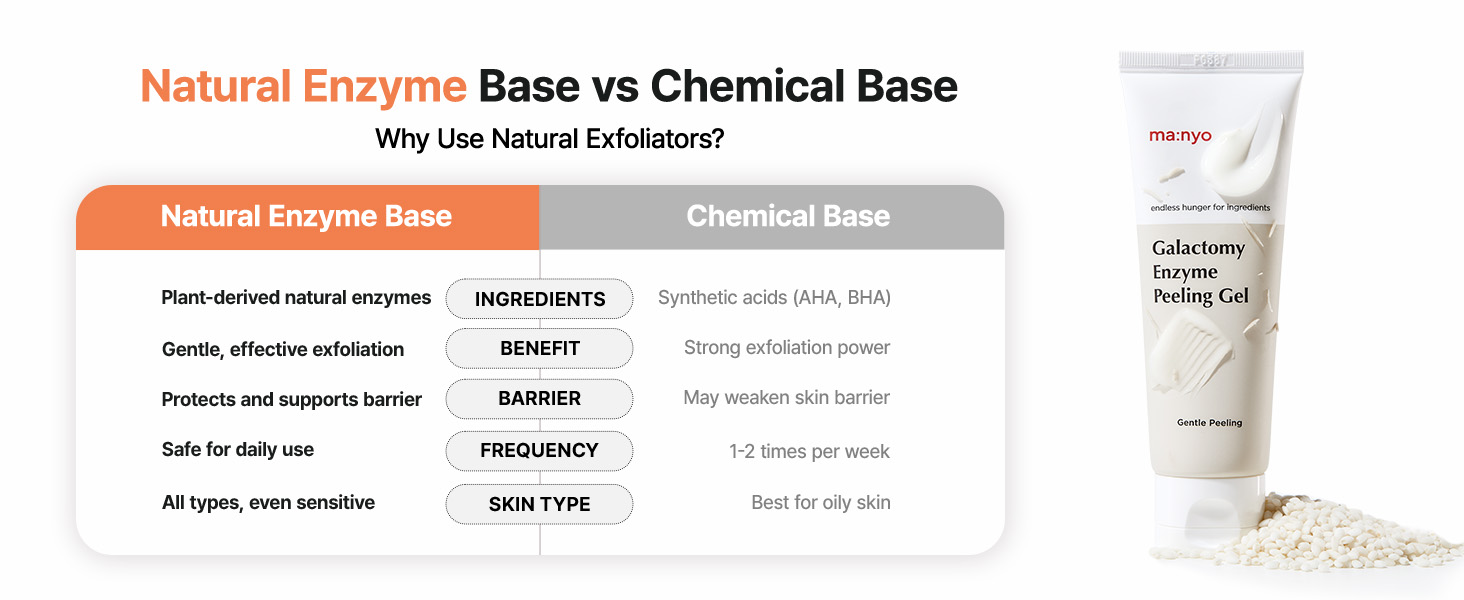 Natural Enzyme Base vs Chemical Base

Why Use Natural Exfoliators?

| Natural Enzyme Base | | Chemical Base |
|---|---|---|
| Plant-derived natural enzymes | INGREDIENTS | Synthetic acids (AHA, BHA) |
| Gentle, effective exfoliation | BENEFIT | Strong exfoliation power |
| Protects and supports barrier | BARRIER | May weaken skin barrier |
| Safe for daily use | FREQUENCY | 1-2 times per week |
| All types, even sensitive | SKIN TYPE | Best for oily skin |

ma:nyo

endless hunger for ingredients

Galactomy Enzyme Peeling Gel

Gentle Peeling